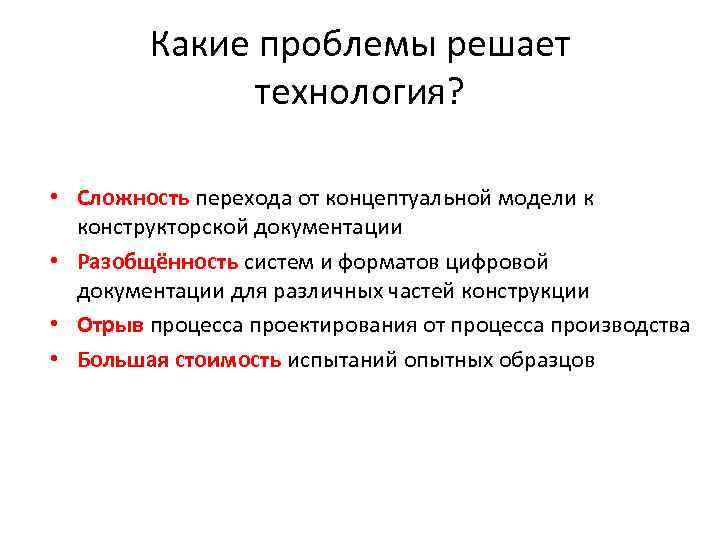 Какие проблемы решает технология?

• Сложность перехода от концептуальной модели к конструкторской документации
• Разобщённость систем и форматов цифровой документации для различных частей конструкции
• Отрыв процесса проектирования от процесса производства
• Большая стоимость испытаний опытных образцов